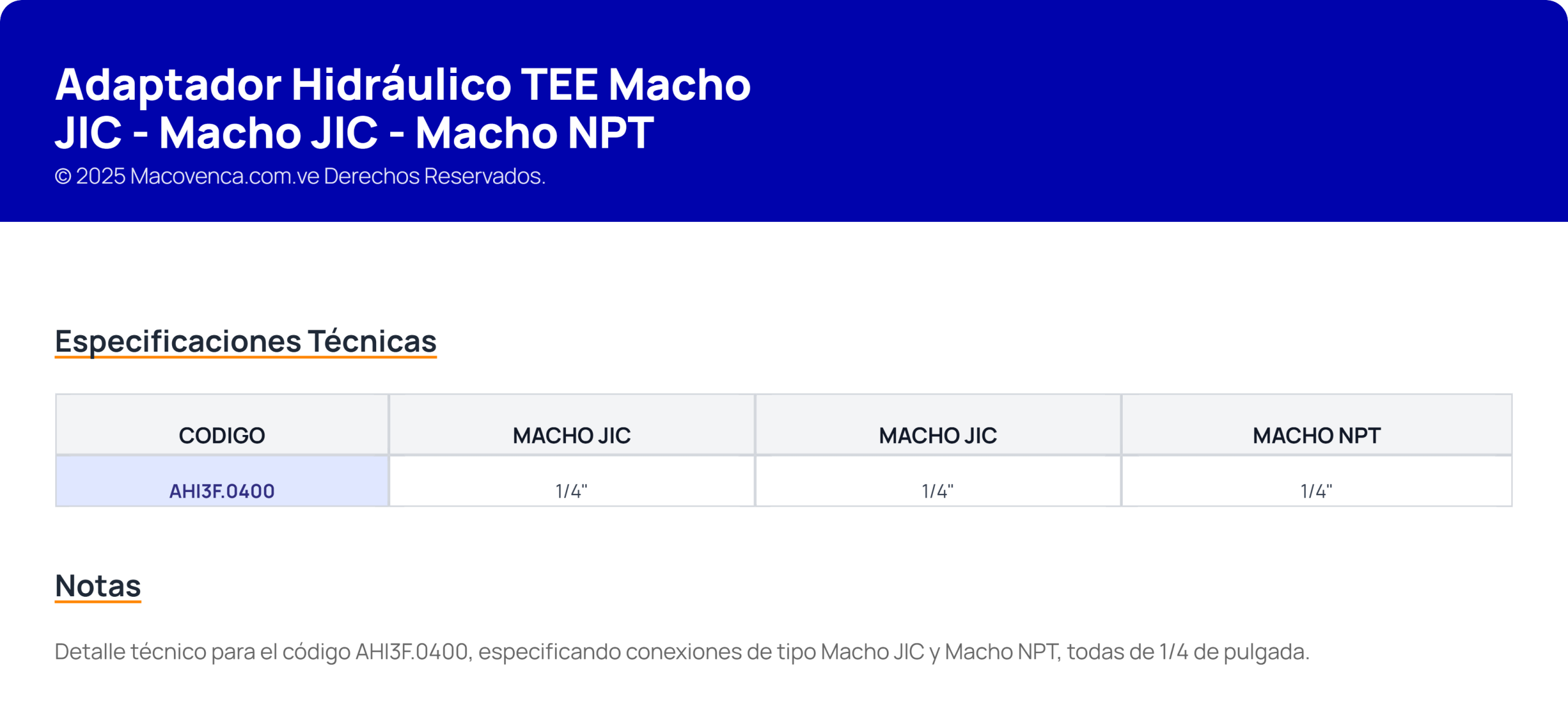 Adaptador Hidráulico TEE Macho JIC - Macho JIC - Macho NPT
© 2025 Macovenca.com.ve Derechos Reservados.

Especificaciones Técnicas

| CODIGO | MACHO JIC | MACHO JIC | MACHO NPT |
|---|---|---|---|
| AHI3F.0400 | 1/4" | 1/4" | 1/4" |

Notas

Detalle técnico para el código AHI3F.0400, especificando conexiones de tipo Macho JIC y Macho NPT, todas de 1/4 de pulgada.